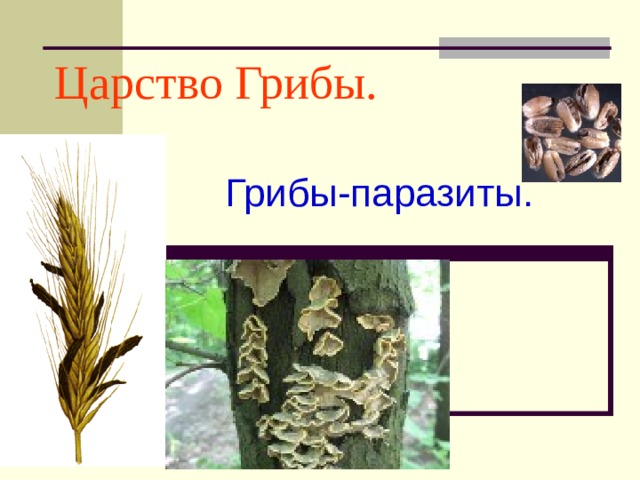 Царство Грибы.

Грибы-паразиты.